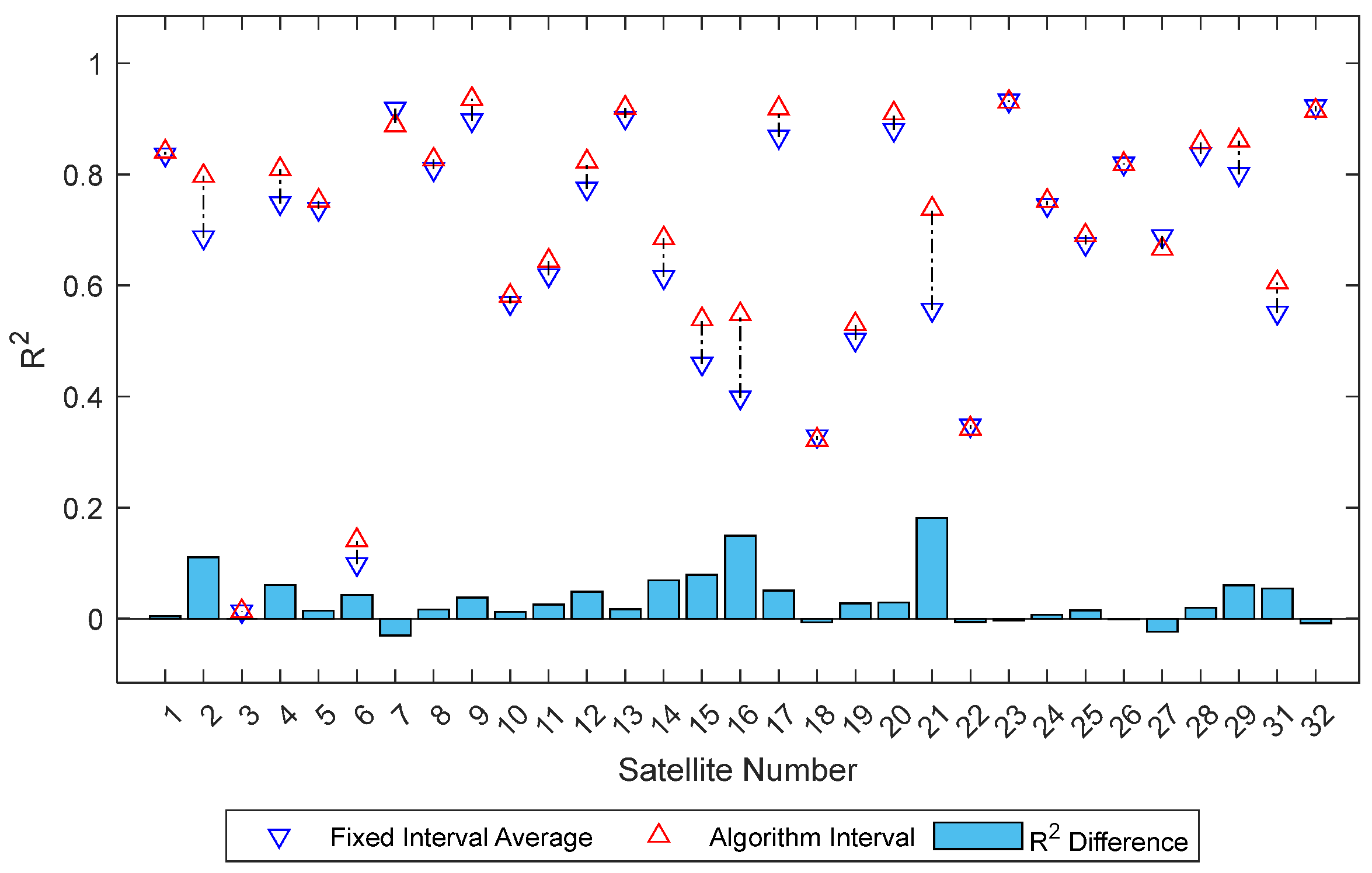 1
0.8
0.6
0.4
0.2
0

$R^2$

1 2 3 4 5 6 7 8 9 10 11 12 13 14 15 16 17 18 19 20 21 22 23 24 25 26 27 28 29 31 32

Satellite Number

Fixed Interval Average
Algorithm Interval
$R^2$ Difference